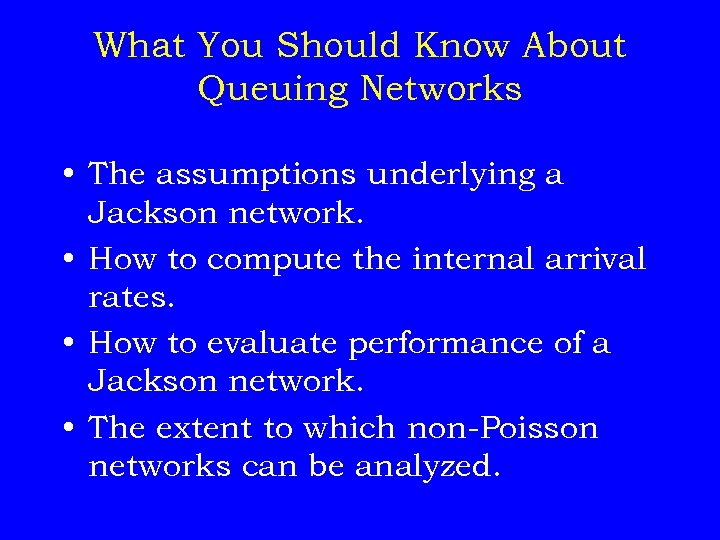 What You Should Know About Queuing Networks

• The assumptions underlying a Jackson network.
• How to compute the internal arrival rates.
• How to evaluate performance of a Jackson network.
• The extent to which non-Poisson networks can be analyzed.